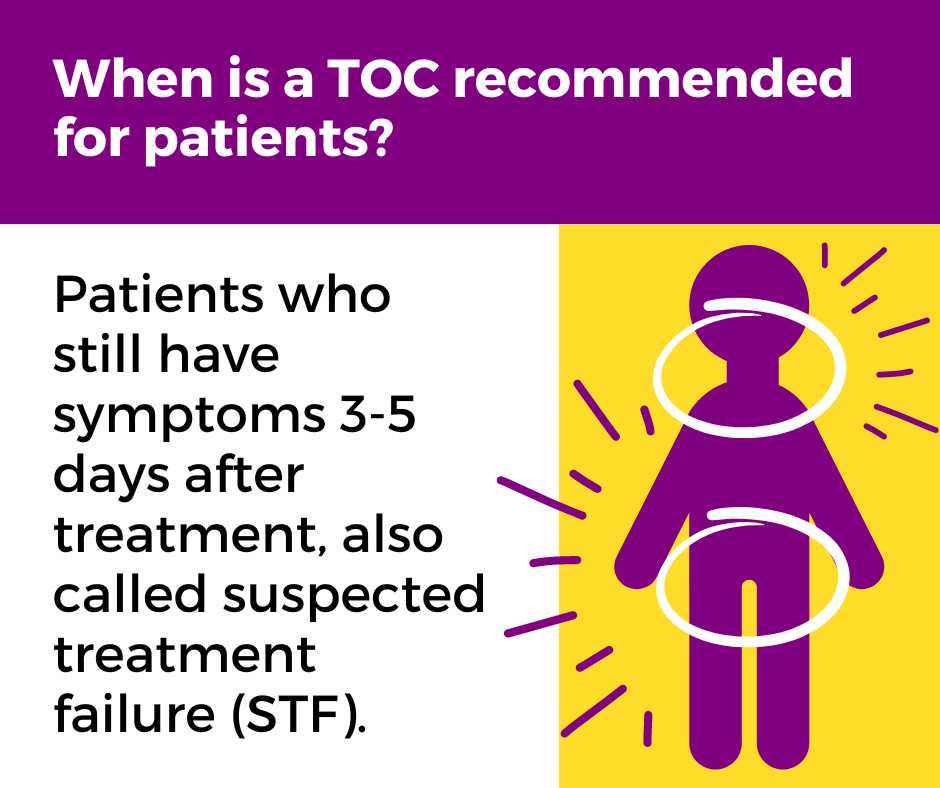 When is a TOC recommended for patients?

Patients who still have symptoms 3-5 days after treatment, also called suspected treatment failure (STF).